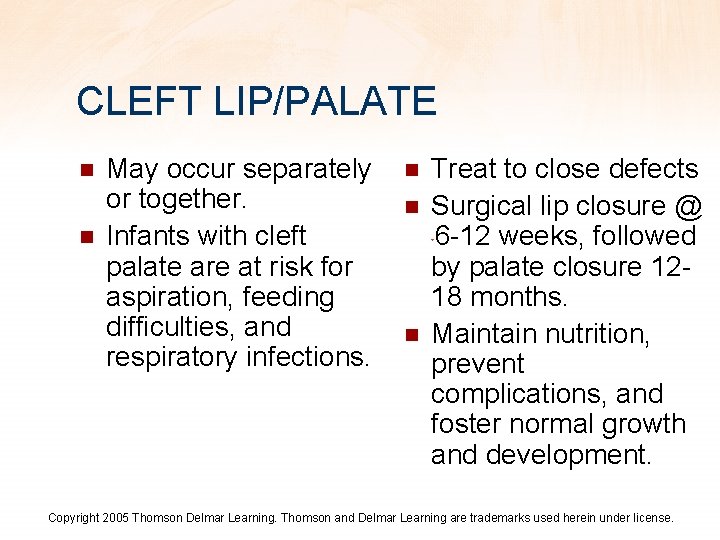 CLEFT LIP/PALATE

- May occur separately or together.
- Infants with cleft palate are at risk for aspiration, feeding difficulties, and respiratory infections.

- Treat to close defects
- Surgical lip closure @ 6-12 weeks, followed by palate closure 12-18 months.
- Maintain nutrition, prevent complications, and foster normal growth and development.

Copyright 2005 Thomson Delmar Learning. Thomson and Delmar Learning are trademarks used herein under license.